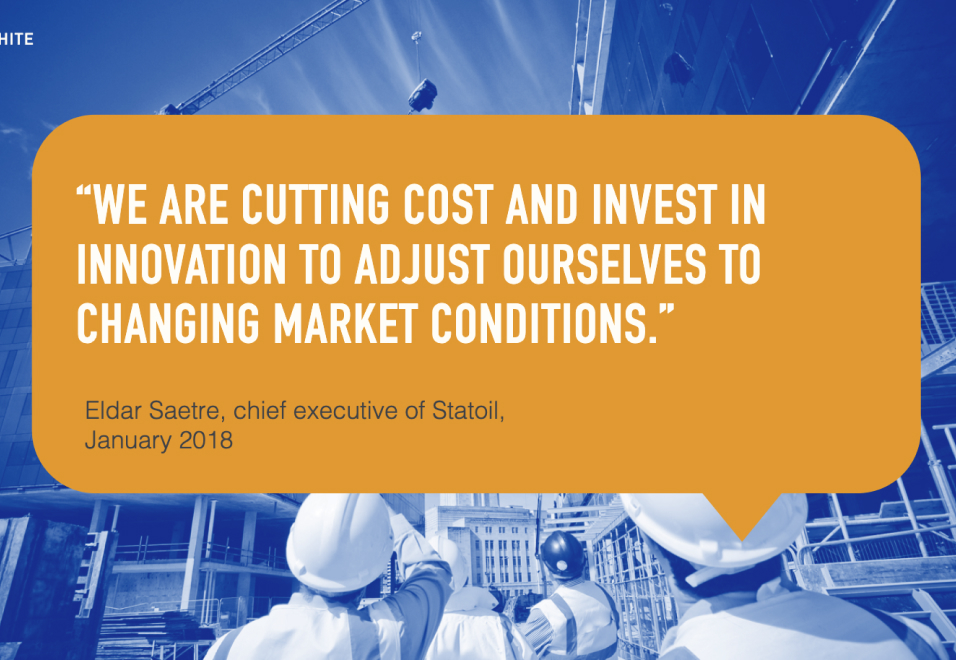 HITE

“WE ARE CUTTING COST AND INVEST IN INNOVATION TO ADJUST OURSELVES TO CHANGING MARKET CONDITIONS.”

Eldar Saetre, chief executive of Statoil, January 2018